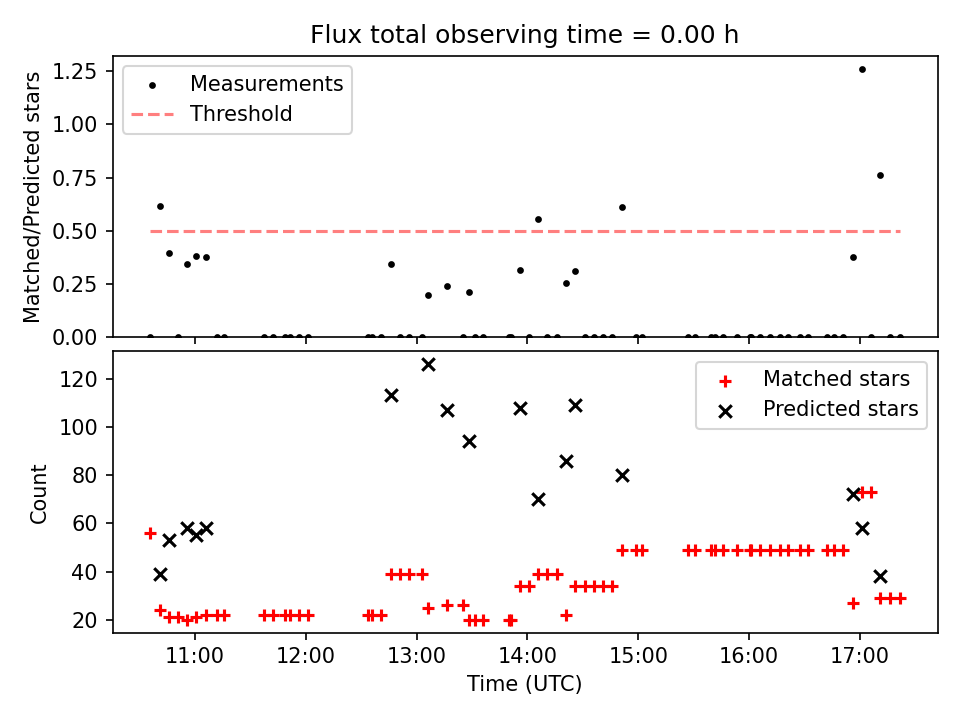 Flux total observing time = 0.00 h

Matched/Predicted stars

1.25
1.00
0.75
0.50
0.25
0.00

Measurements
Threshold

Count

120
100
80
60
40
20

Matched stars
Predicted stars

11:00
12:00
13:00
14:00
15:00
16:00
17:00

Time (UTC)